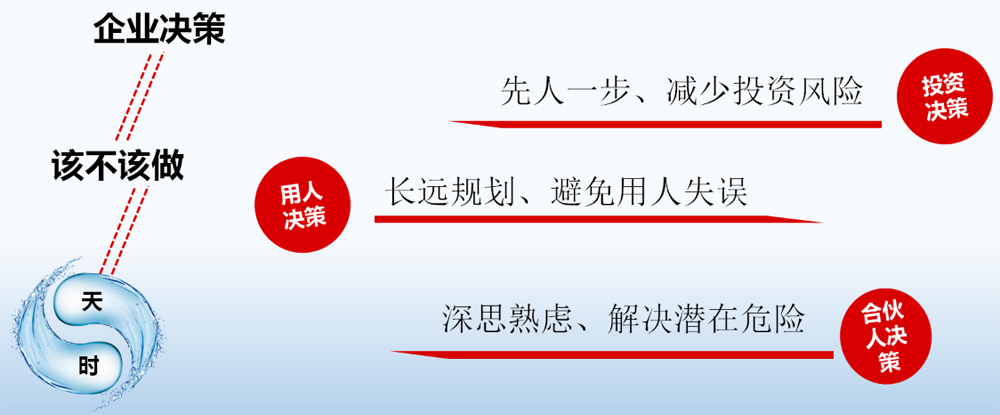 企业决策

该不该做

天
时

先人一步、减少投资风险

投资决策

用人决策

长远规划、避免用人失误

深思熟虑、解决潜在危险

合伙人决策